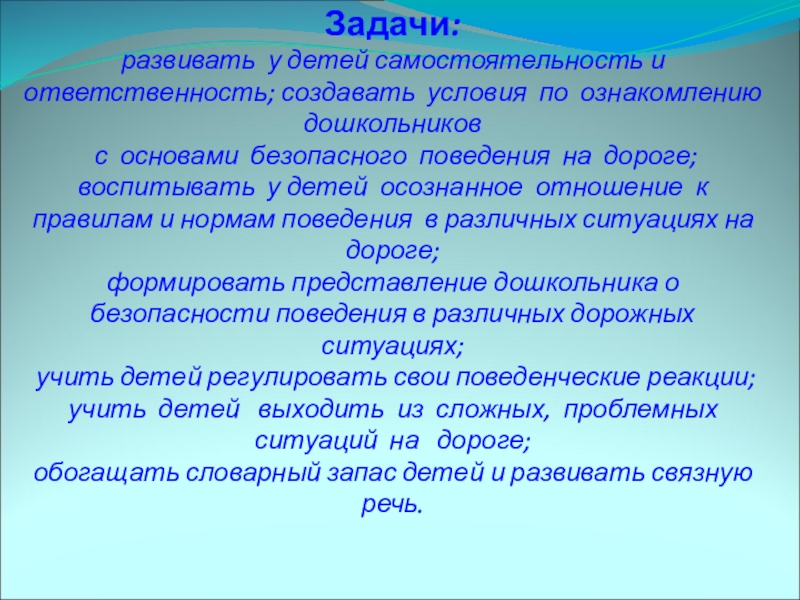 Задачи:
развивать у детей самостоятельность и ответственность; создавать условия по ознакомлению дошкольников
с основами безопасного поведения на дороге;
воспитывать у детей осознанное отношение к правилам и нормам поведения в различных ситуациях на дороге;
формировать представление дошкольника о безопасности поведения в различных дорожных ситуациях;
учить детей регулировать свои поведенческие реакции;
учить детей выходить из сложных, проблемных ситуаций на дороге;
обогащать словарный запас детей и развивать связную речь.